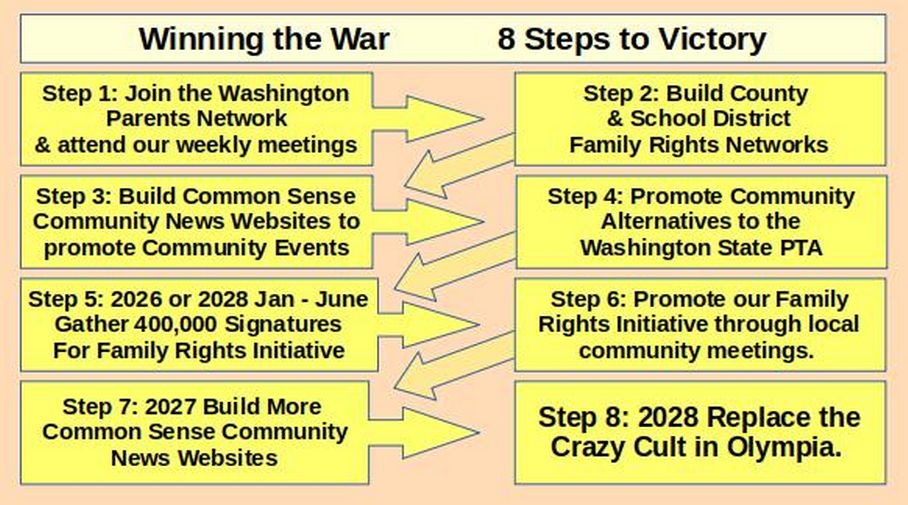 Winning the War 8 Steps to Victory

Step 1: Join the Washington Parents Network & attend our weekly meetings

Step 2: Build County & School District Family Rights Networks

Step 3: Build Common Sense Community News Websites to promote Community Events

Step 4: Promote Community Alternatives to the Washington State PTA

Step 5: 2026 or 2028 Jan - June Gather 400,000 Signatures For Family Rights Initiative

Step 6: Promote our Family Rights Initiative through local community meetings.

Step 7: 2027 Build More Common Sense Community News Websites

Step 8: 2028 Replace the Crazy Cult in Olympia.